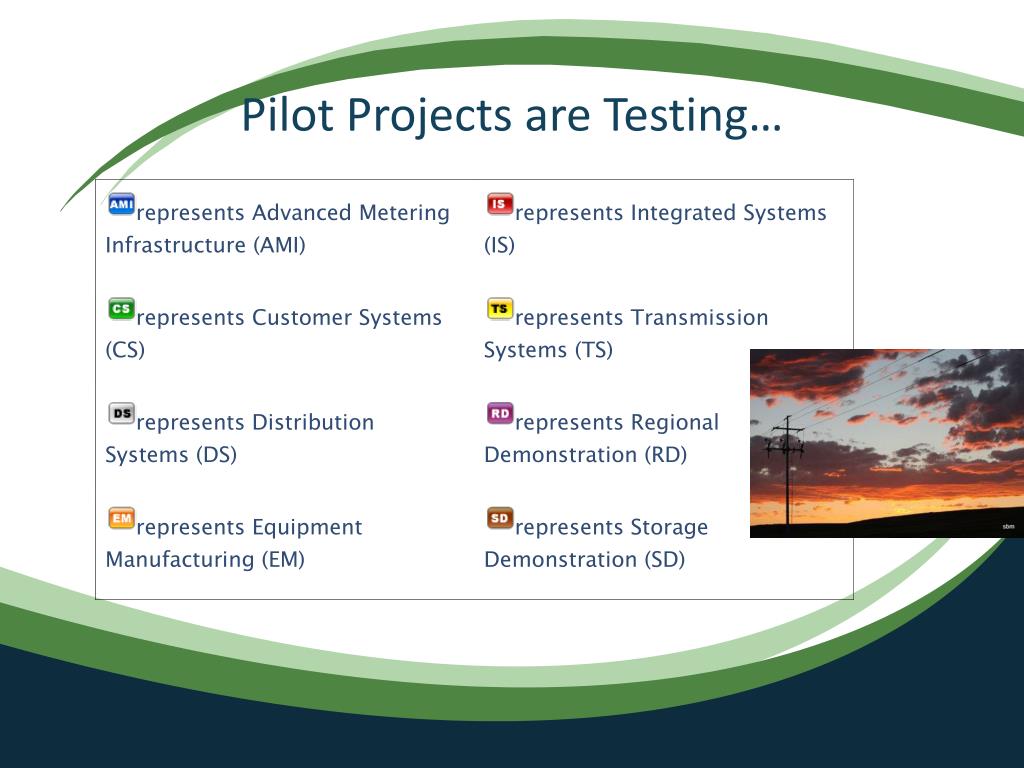 Pilot Projects are Testing…

AMI represents Advanced Metering Infrastructure (AMI)

CS represents Customer Systems (CS)

DS represents Distribution Systems (DS)

EM represents Equipment Manufacturing (EM)

IS represents Integrated Systems (IS)

TS represents Transmission Systems (TS)

RD represents Regional Demonstration (RD)

SD represents Storage Demonstration (SD)

sbm